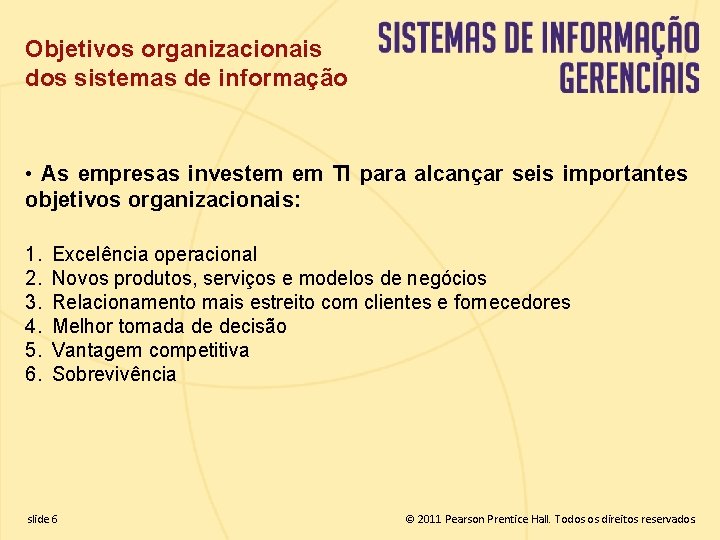 Objetivos organizacionais dos sistemas de informação

SISTEMAS DE INFORMAÇÃO GERENCIAIS

• As empresas investem em TI para alcançar seis importantes objetivos organizacionais:

1. Excelência operacional
2. Novos produtos, serviços e modelos de negócios
3. Relacionamento mais estreito com clientes e fornecedores
4. Melhor tomada de decisão
5. Vantagem competitiva
6. Sobrevivência

slide 6

© 2011 Pearson Prentice Hall. Todos os direitos reservados